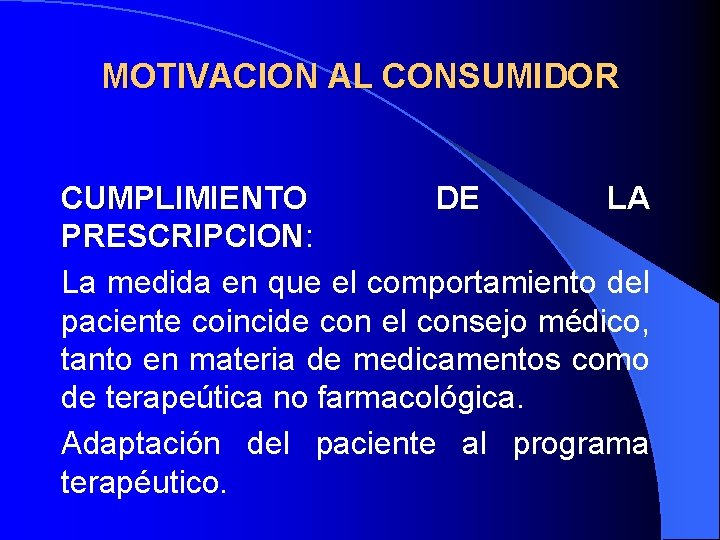 MOTIVACION AL CONSUMIDOR

CUMPLIMIENTO DE LA PRESCRIPCION:

La medida en que el comportamiento del paciente coincide con el consejo médico, tanto en materia de medicamentos como de terapeútica no farmacológica.

Adaptación del paciente al programa terapéutico.